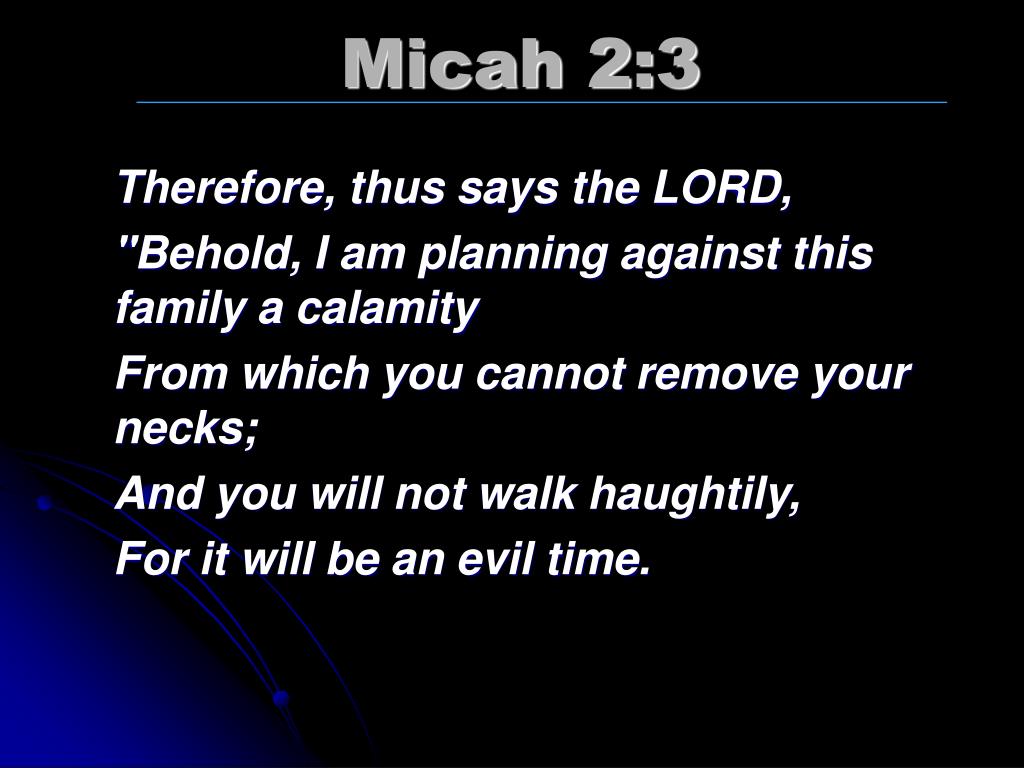 Micah 2:3

Therefore, thus says the LORD,

"Behold, I am planning against this family a calamity

From which you cannot remove your necks;

And you will not walk haughtily,

For it will be an evil time.